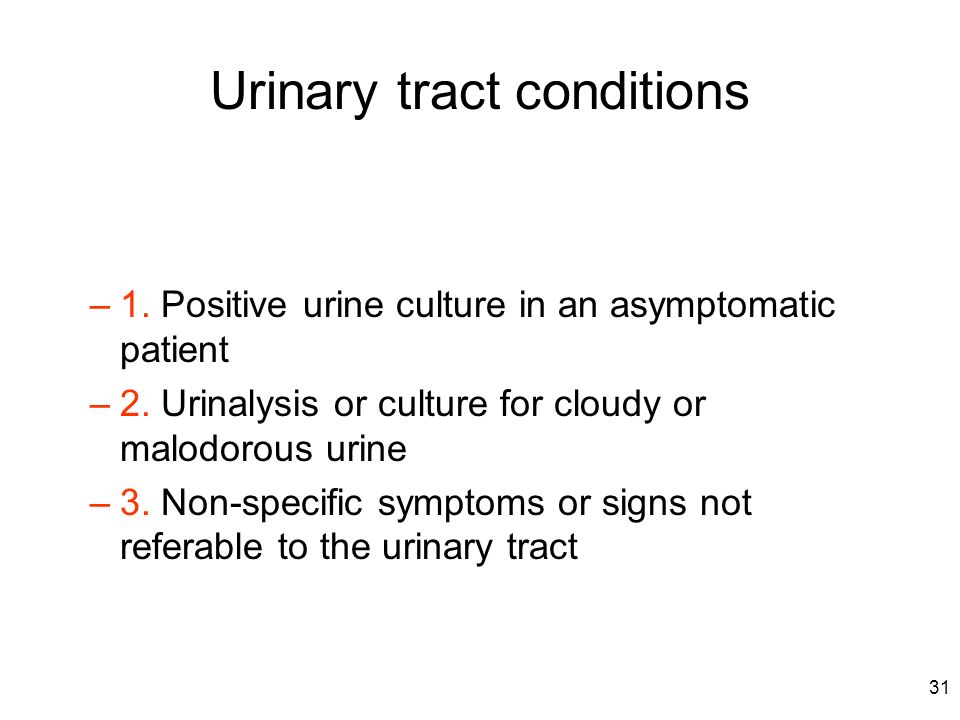 Urinary tract conditions

– 1. Positive urine culture in an asymptomatic patient

– 2. Urinalysis or culture for cloudy or malodorous urine

– 3. Non-specific symptoms or signs not referable to the urinary tract

31